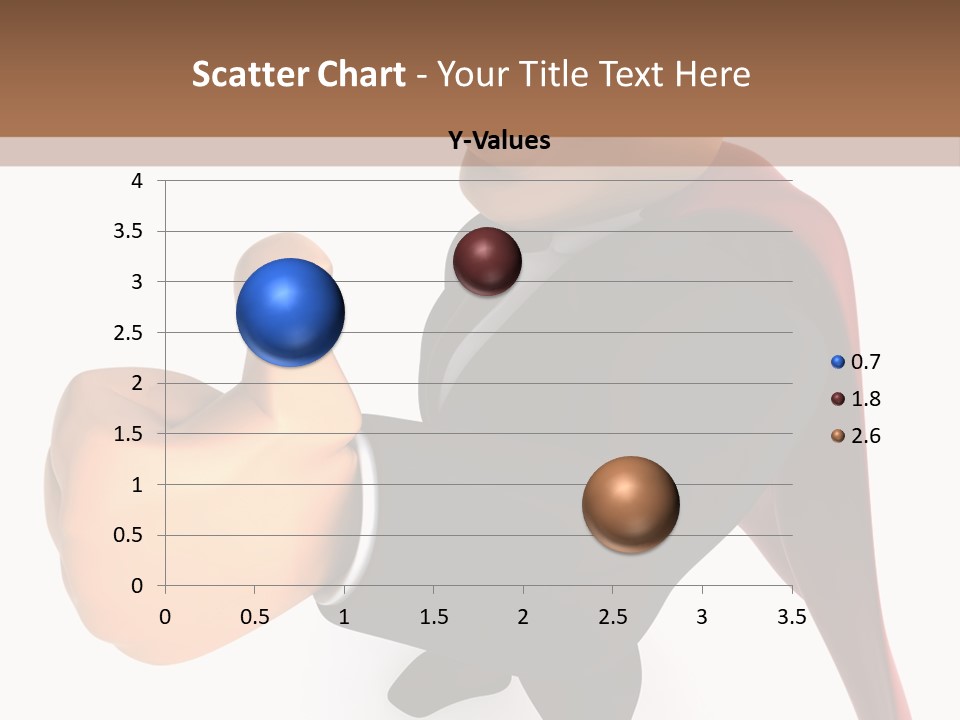 Scatter Chart - Your Title Text Here

Y-Values

4
3.5
3
2.5
2
1.5
1
0.5
0

0 0.5 1 1.5 2 2.5 3 3.5

0.7
1.8
2.6